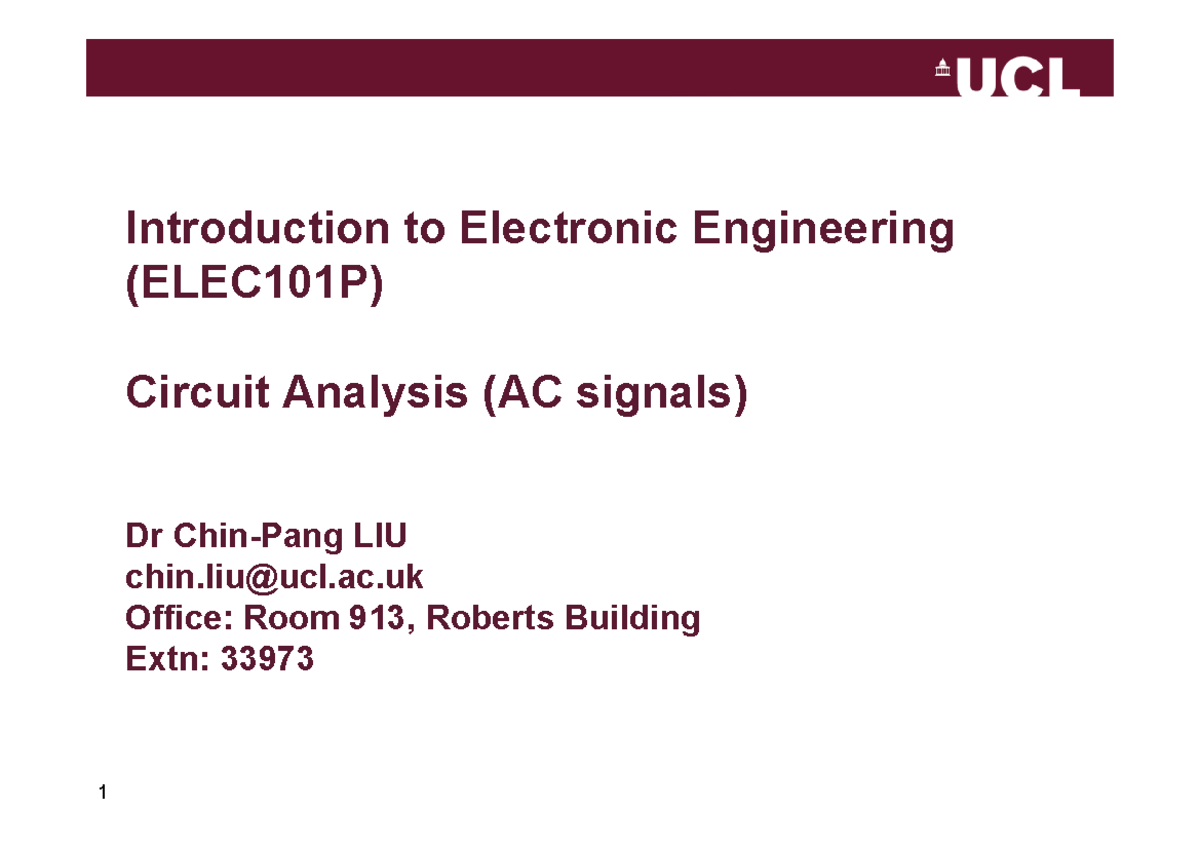 UCL

Introduction to Electronic Engineering (ELEC101P)

Circuit Analysis (AC signals)

Dr Chin-Pang LIU
chin.liu@ucl.ac.uk
Office: Room 913, Roberts Building
Extn: 33973

1